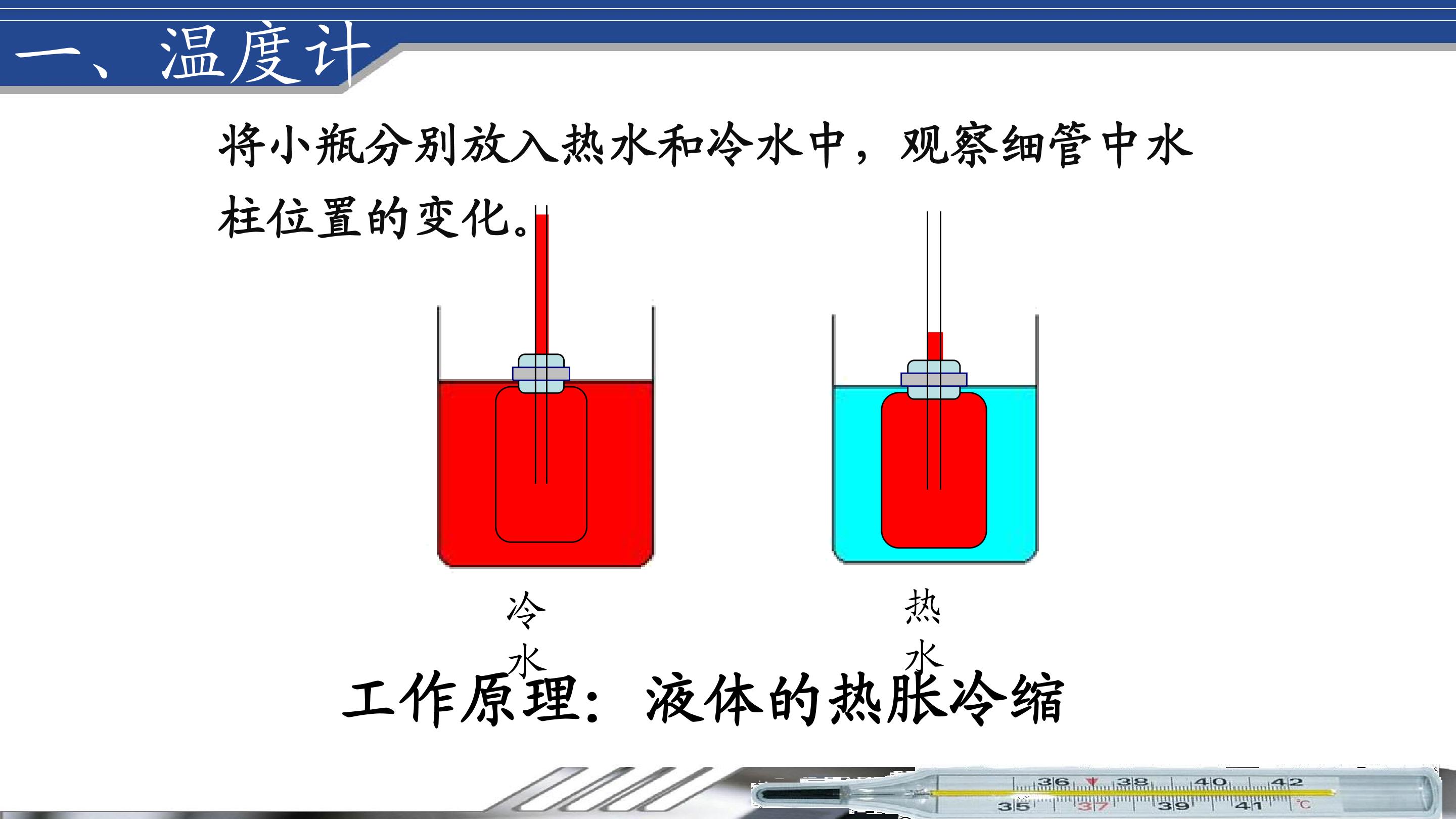 一、温度计

将小瓶分别放入热水和冷水中，观察细管中水柱位置的变化。

冷水

热水

工作原理：液体的热胀冷缩

36 38 40 42
35 37 39 41 ℃